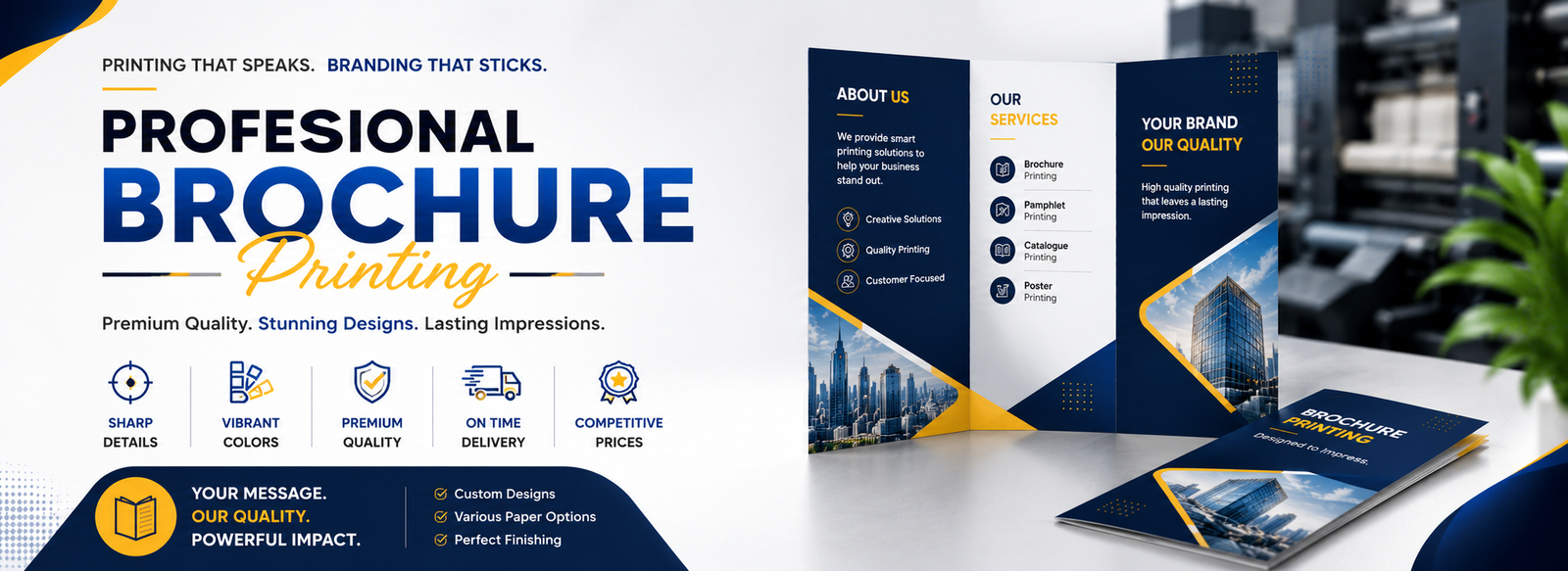 PRINTING THAT SPEAKS. BRANDING THAT STICKS.

PROFESIONAL
BROCHURE
Printing

Premium Quality. Stunning Designs. Lasting Impressions.

SHARP DETAILS
VIBRANT COLORS
PREMIUM QUALITY
ON TIME DELIVERY
COMPETITIVE PRICES

YOUR MESSAGE.
OUR QUALITY.
POWERFUL IMPACT.

Custom Designs
Various Paper Options
Perfect Finishing

ABOUT US
We provide smart printing solutions to help your business stand out.
Creative Solutions
Quality Printing
Customer Focused

OUR SERVICES
Brochure Printing
Pamphlet Printing
Catalogue Printing
Poster Printing

YOUR BRAND
OUR QUALITY
High quality printing that leaves a lasting impression.

BROCHURE
PRINTING
Designed to Impress.